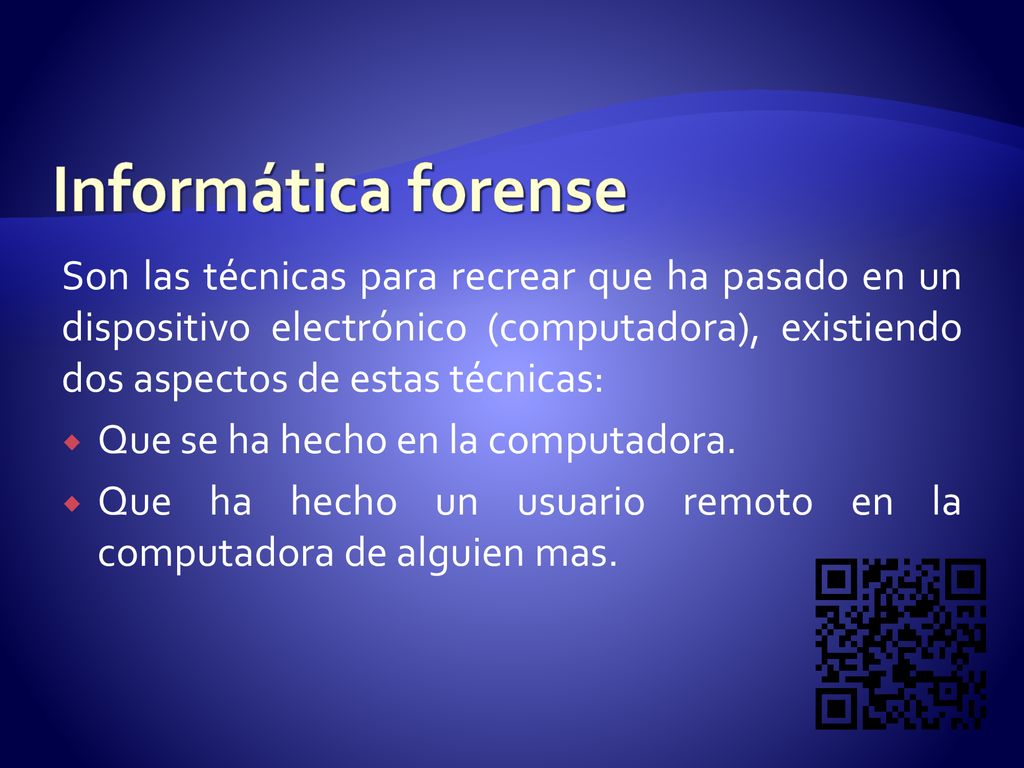 Informática forense

Son las técnicas para recrear que ha pasado en un dispositivo electrónico (computadora), existiendo dos aspectos de estas técnicas:

Que se ha hecho en la computadora.

Que ha hecho un usuario remoto en la computadora de alguien mas.